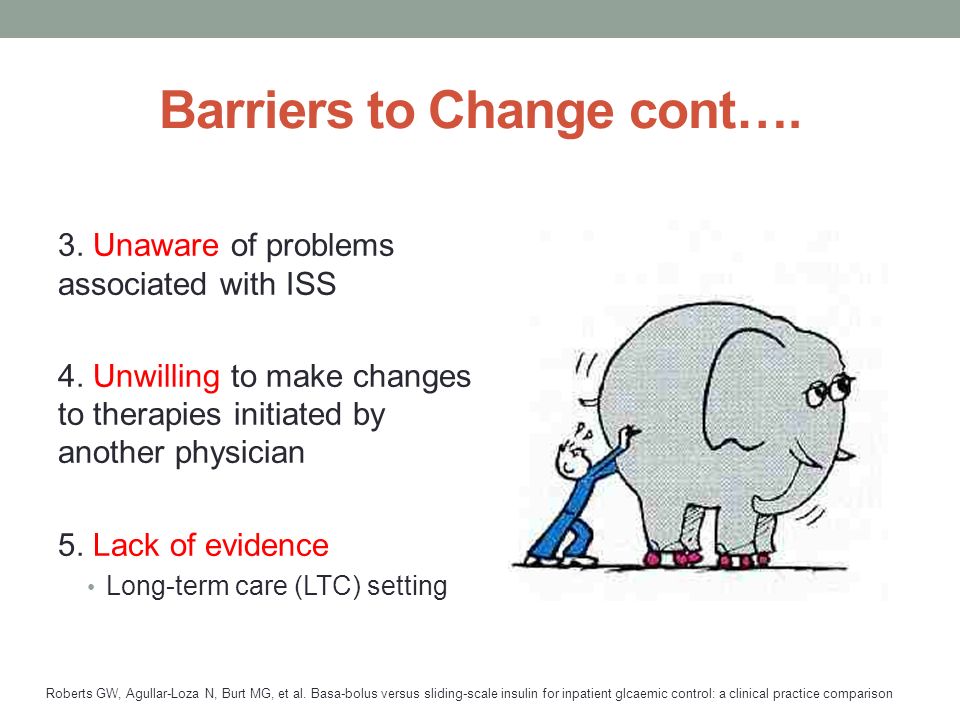 Barriers to Change cont….

3. Unaware of problems associated with ISS

4. Unwilling to make changes to therapies initiated by another physician

5. Lack of evidence

• Long-term care (LTC) setting

Roberts GW, Agullar-Loza N, Burt MG, et al. Basa-bolus versus sliding-scale insulin for inpatient glcaemic control: a clinical practice comparison